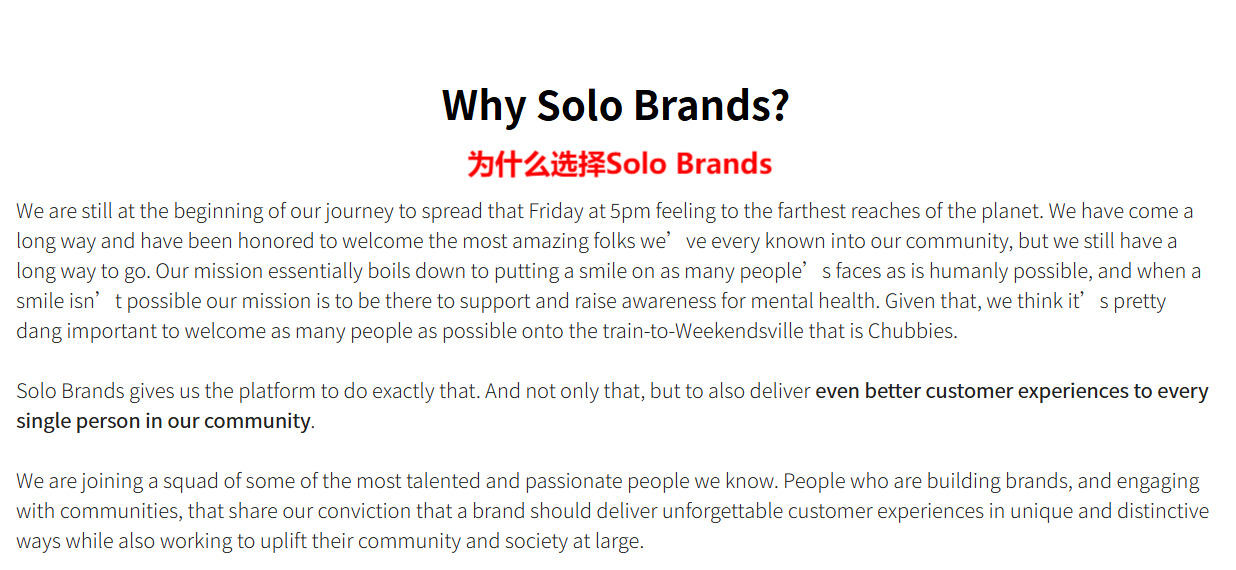 Why Solo Brands?

为什么选择Solo Brands

We are still at the beginning of our journey to spread that Friday at 5pm feeling to the farthest reaches of the planet. We have come a long way and have been honored to welcome the most amazing folks we’ve every known into our community, but we still have a long way to go. Our mission essentially boils down to putting a smile on as many people’s faces as is humanly possible, and when a smile isn’t possible our mission is to be there to support and raise awareness for mental health. Given that, we think it’s pretty dang important to welcome as many people as possible onto the train-to-Weekendsville that is Chubbies.

Solo Brands gives us the platform to do exactly that. And not only that, but to also deliver even better customer experiences to every single person in our community.

We are joining a squad of some of the most talented and passionate people we know. People who are building brands, and engaging with communities, that share our conviction that a brand should deliver unforgettable customer experiences in unique and distinctive ways while also working to uplift their community and society at large.